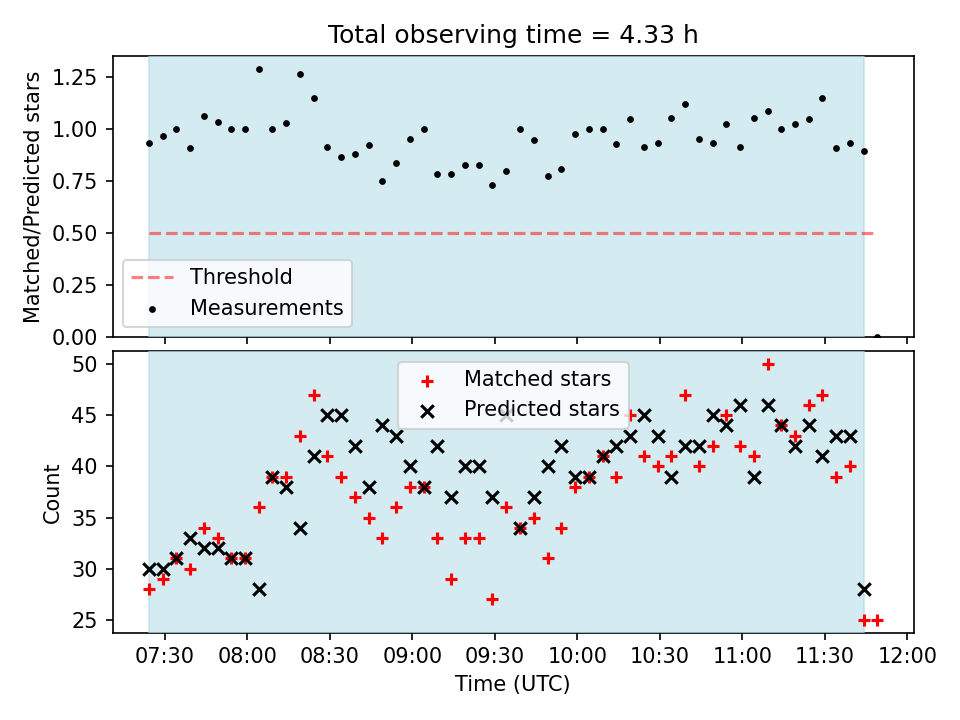 Total observing time = 4.33 h

Matched/Predicted stars

1.25
1.00
0.75
0.50
0.25
0.00

Threshold
Measurements

Count

50
45
40
35
30
25

Matched stars
Predicted stars

07:30 08:00 08:30 09:00 09:30 10:00 10:30 11:00 11:30 12:00

Time (UTC)